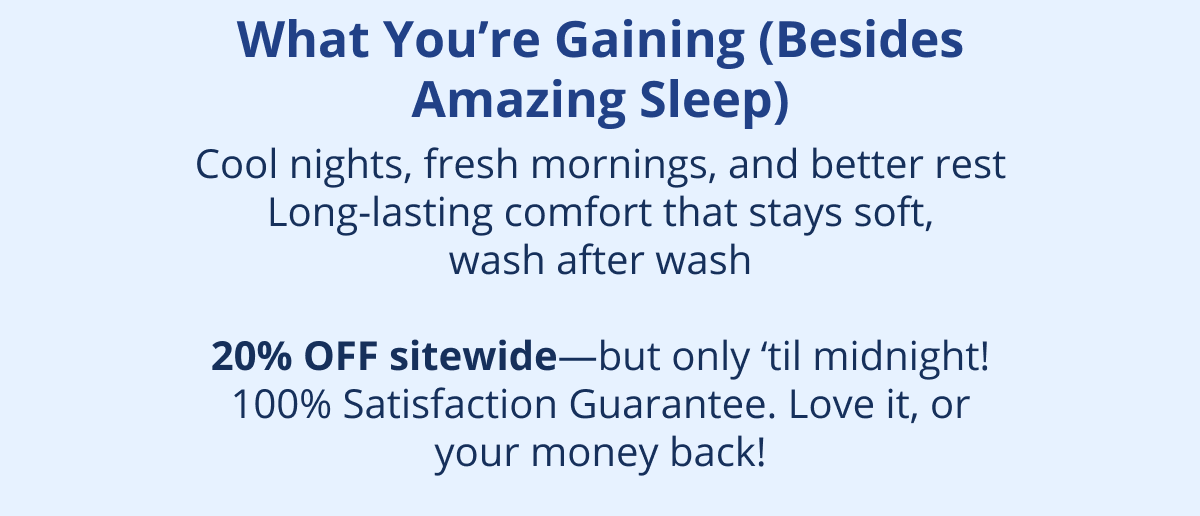 What You’re Gaining (Besides Amazing Sleep)

Cool nights, fresh mornings, and better rest
Long-lasting comfort that stays soft, wash after wash

20% OFF sitewide—but only ‘til midnight!
100% Satisfaction Guarantee. Love it, or your money back!